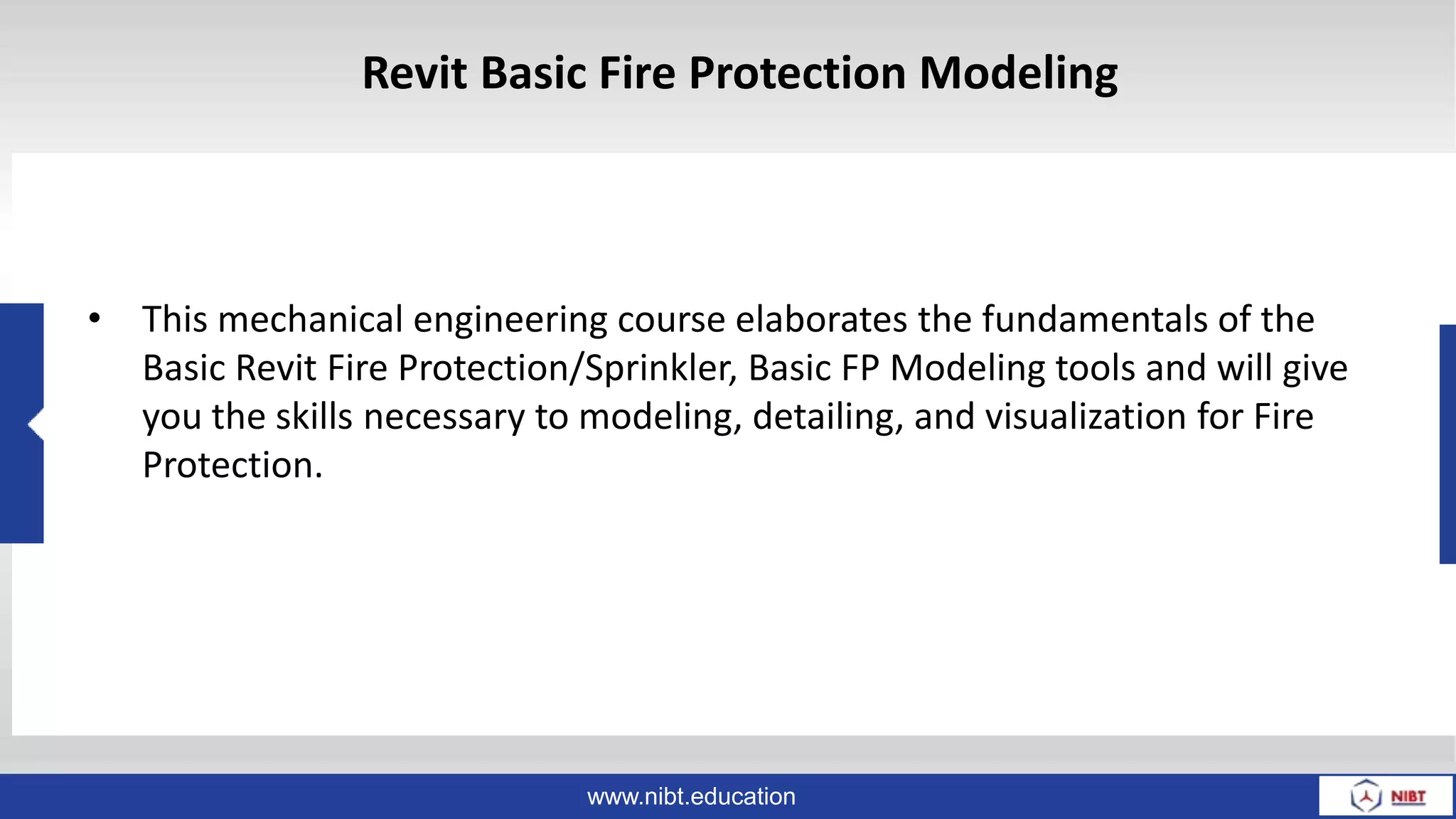 Revit Basic Fire Protection Modeling

• This mechanical engineering course elaborates the fundamentals of the Basic Revit Fire Protection/Sprinkler, Basic FP Modeling tools and will give you the skills necessary to modeling, detailing, and visualization for Fire Protection.

www.nibt.education

NIBT